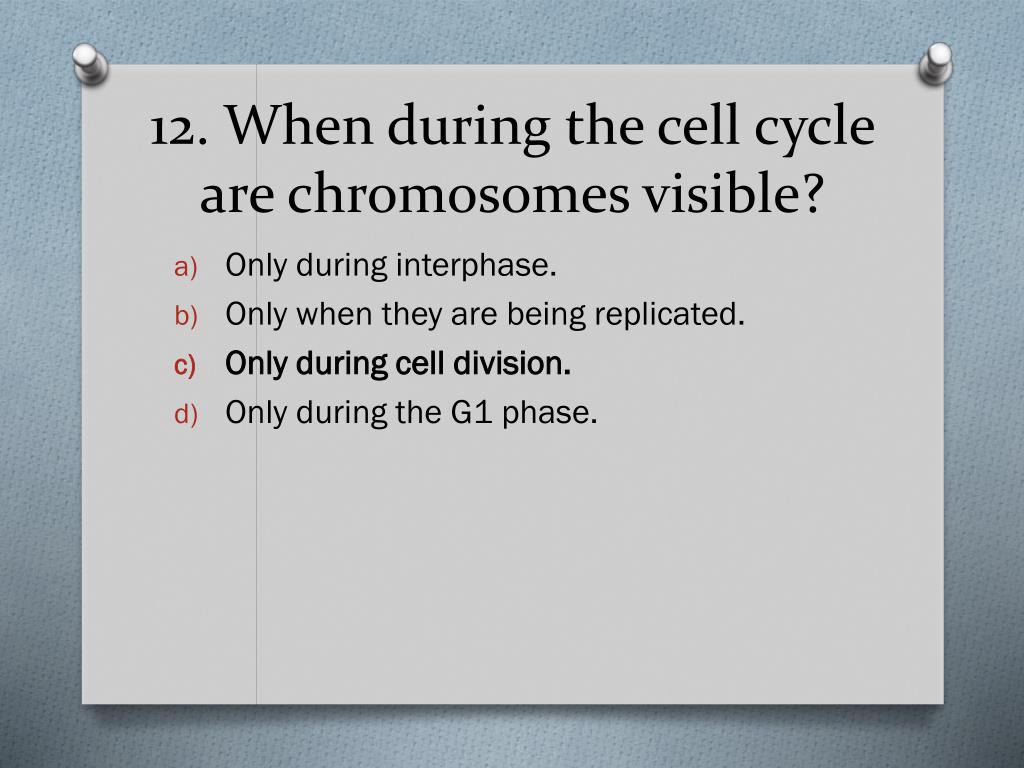 12. When during the cell cycle are chromosomes visible?

a) Only during interphase.
b) Only when they are being replicated.
c) Only during cell division.
d) Only during the G1 phase.